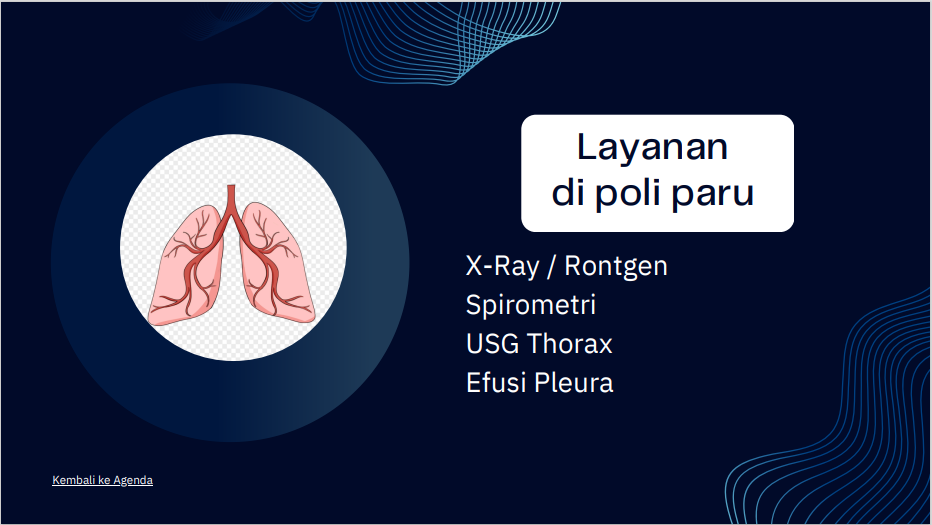 Layanan di poli paru

X-Ray / Rontgen
Spirometri
USG Thorax
Efusi Pleura

Kembali ke Agenda